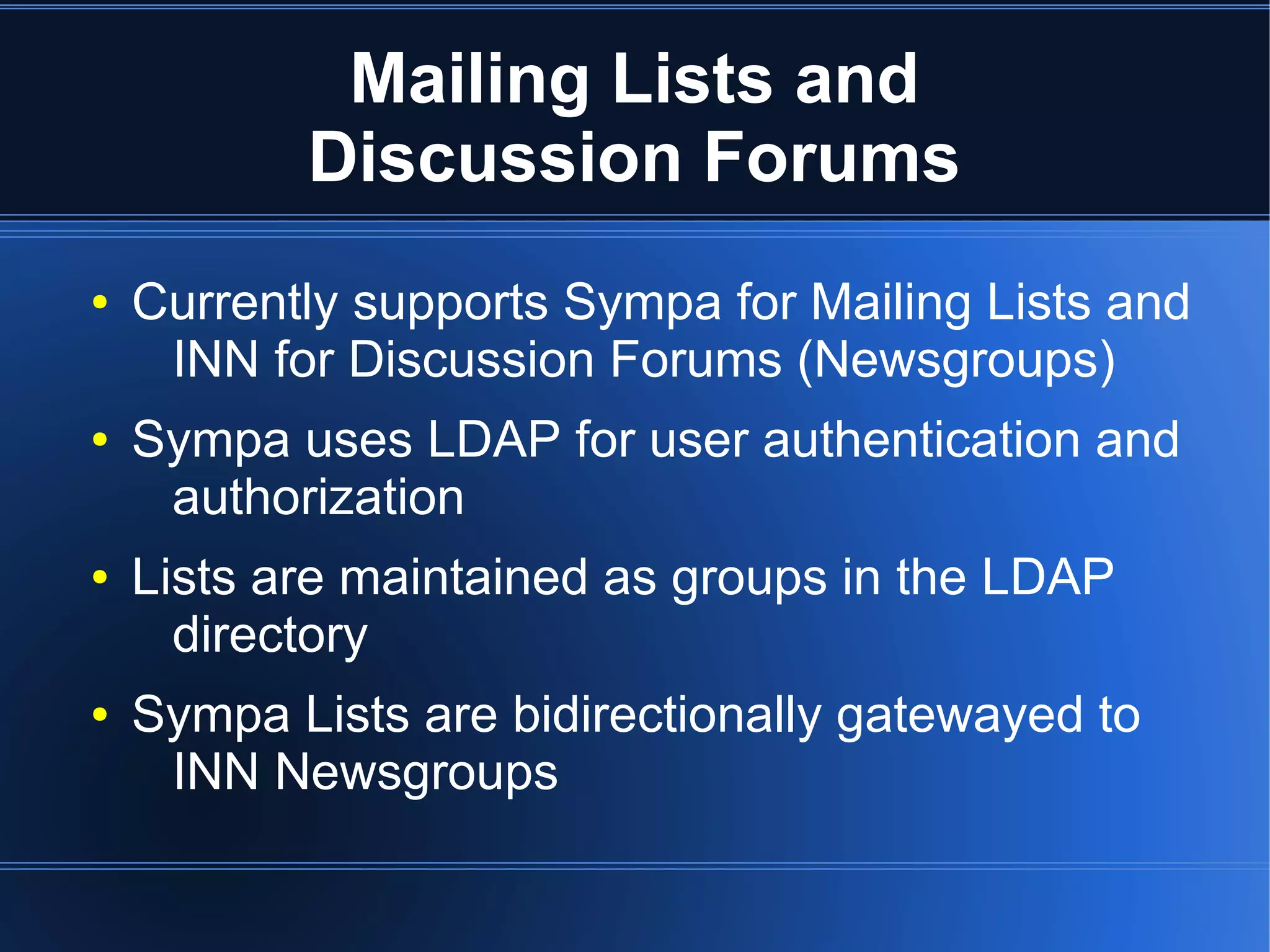 Mailing Lists and Discussion Forums

• Currently supports Sympa for Mailing Lists and INN for Discussion Forums (Newsgroups)
• Sympa uses LDAP for user authentication and authorization
• Lists are maintained as groups in the LDAP directory
• Sympa Lists are bidirectionally gatewayed to INN Newsgroups